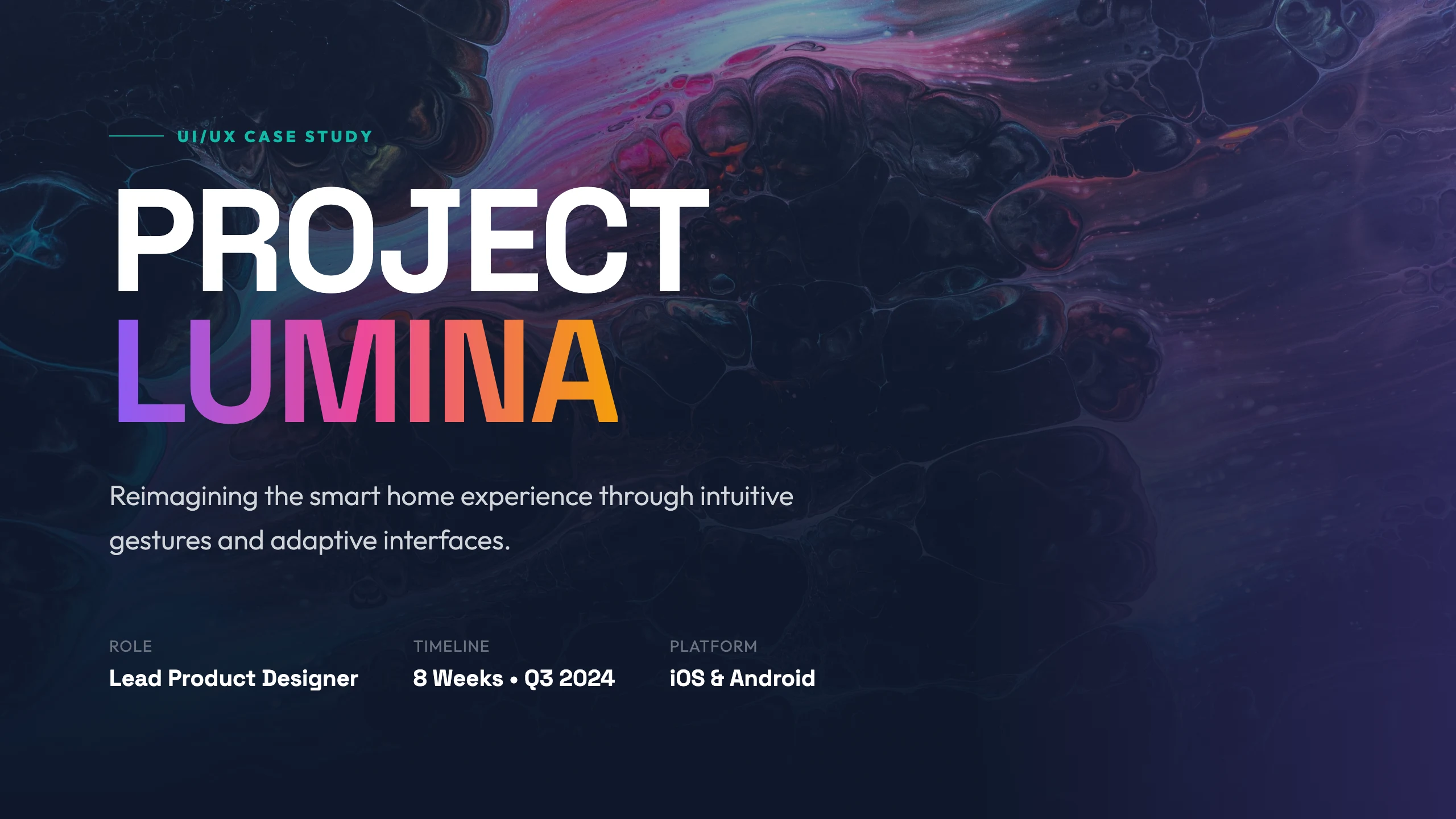 UI/UX CASE STUDY

PROJECT
LUMINA

Reimagining the smart home experience through intuitive gestures and adaptive interfaces.

ROLE
Lead Product Designer

TIMELINE
8 Weeks • Q3 2024

PLATFORM
iOS & Android